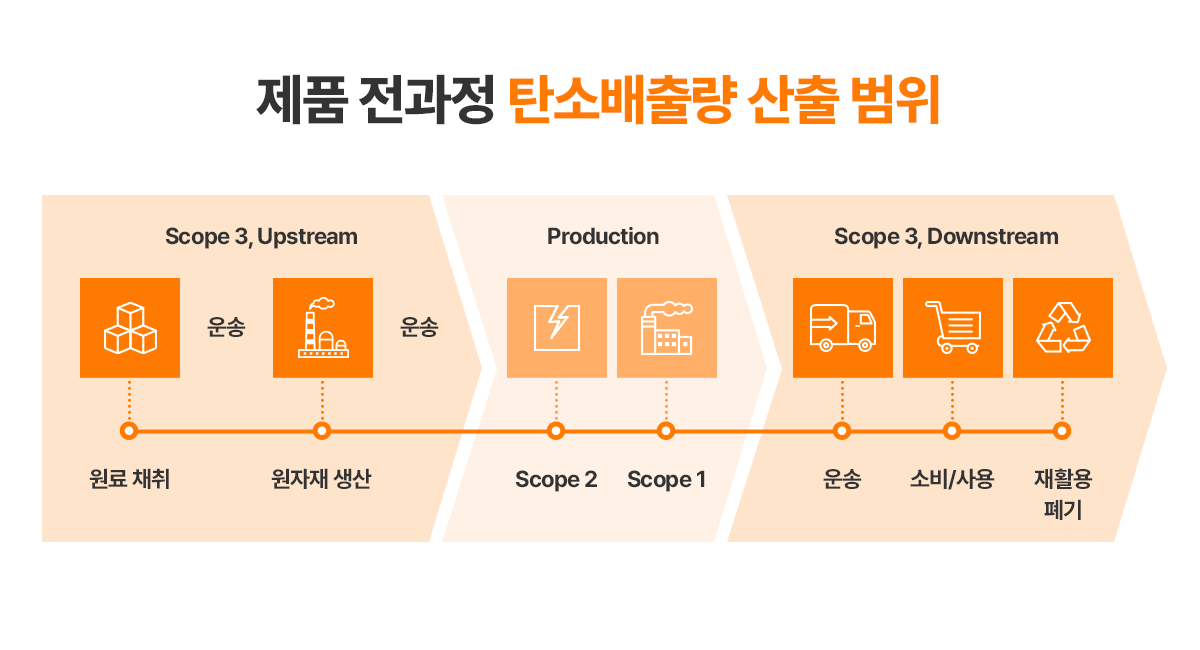 제품 전과정 탄소배출량 산출 범위

Scope 3, Upstream

운송

운송

원료 채취

원자재 생산

Production

Scope 2

Scope 1

Scope 3, Downstream

운송

소비/사용

재활용 폐기